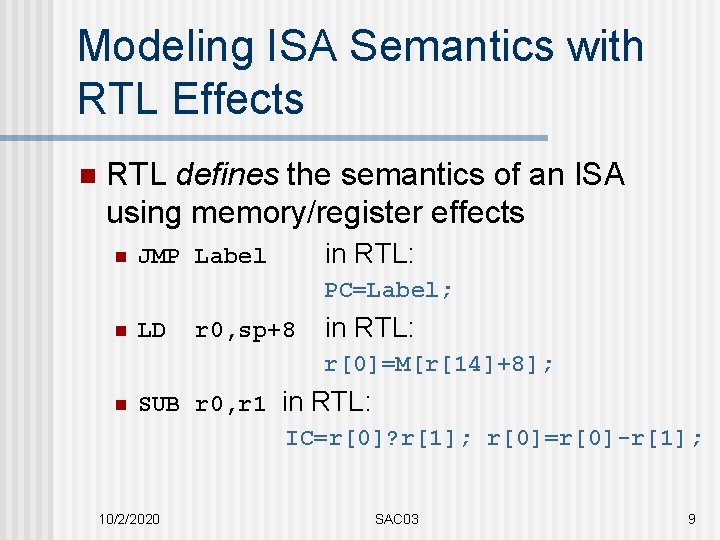 Modeling ISA Semantics with RTL Effects

RTL defines the semantics of an ISA using memory/register effects

JMP Label in RTL:
PC=Label;

LD r0,sp+8 in RTL:
r[0]=M[r[14]+8];

SUB r0,r1 in RTL:
IC=r[0]?r[1]; r[0]=r[0]-r[1];

10/2/2020 SAC03 9